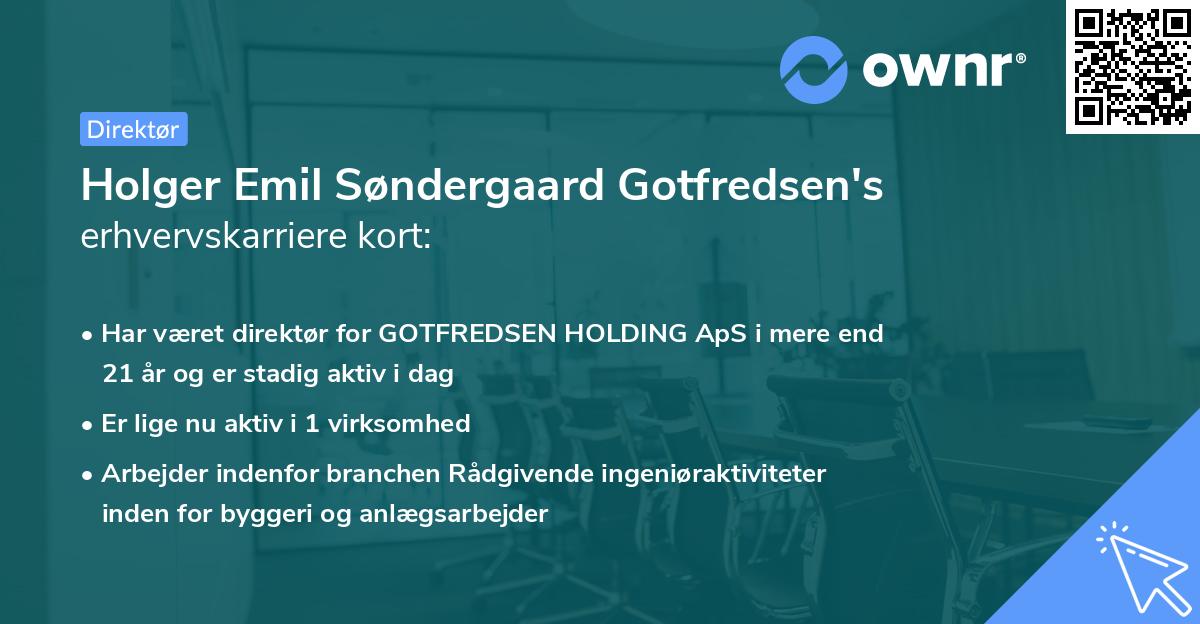 ownr®

Direktør

Holger Emil Søndergaard Gotfredsen's erhvervskarriere kort:

• Har været direktør for GOTFREDSEN HOLDING ApS i mere end 21 år og er stadig aktiv i dag
• Er lige nu aktiv i 1 virksomhed
• Arbejder indenfor branchen Rådgivende ingeniøraktiviteter inden for byggeri og anlægsarbejder